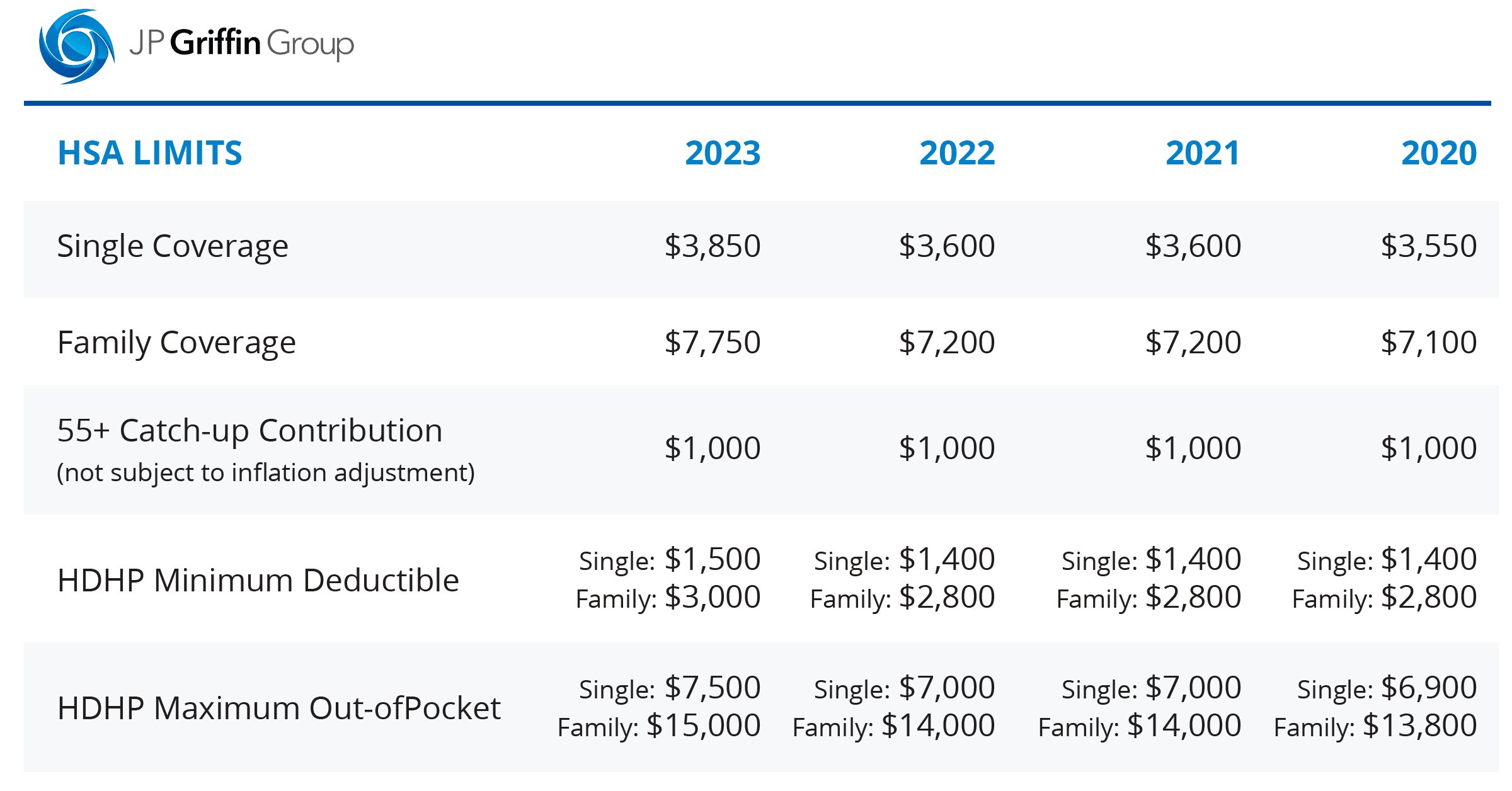 JP Griffin Group

| HSA LIMITS | 2023 | 2022 | 2021 | 2020 |
|---|---|---|---|---|
| Single Coverage | \$3,850 | \$3,600 | \$3,600 | \$3,550 |
| Family Coverage | \$7,750 | \$7,200 | \$7,200 | \$7,100 |
| 55+ Catch-up Contribution (not subject to inflation adjustment) | \$1,000 | \$1,000 | \$1,000 | \$1,000 |
| HDHP Minimum Deductible | Single: \$1,500 Family: \$3,000 | Single: \$1,400 Family: \$2,800 | Single: \$1,400 Family: \$2,800 | Single: \$1,400 Family: \$2,800 |
| HDHP Maximum Out-ofPocket | Single: \$7,500 Family: \$15,000 | Single: \$7,000 Family: \$14,000 | Single: \$7,000 Family: \$14,000 | Single: \$6,900 Family: \$13,800 |